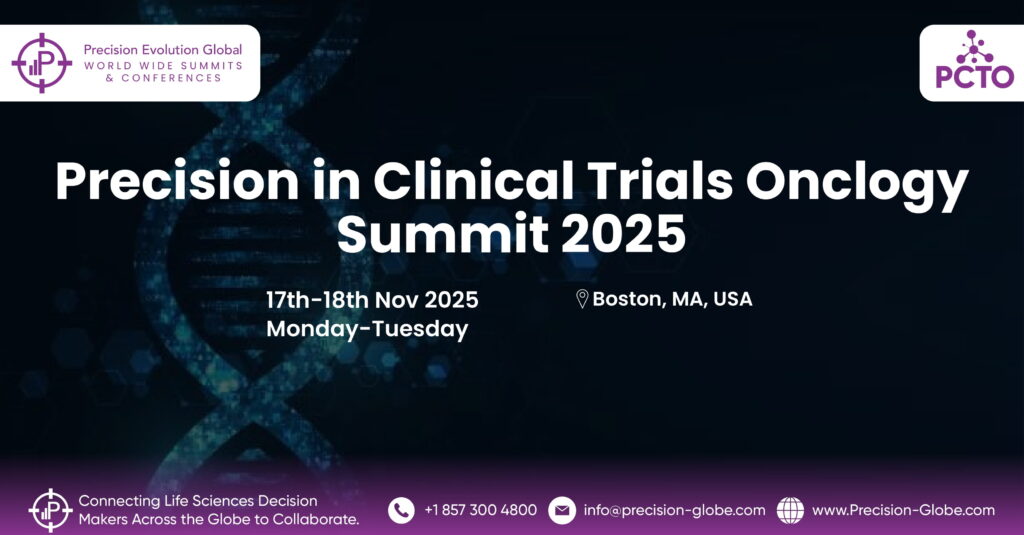 Precision Evolution Global
WORLD WIDE SUMMITS & CONFERENCES

PCTO

Precision in Clinical Trials Onclogy Summit 2025

17th-18th Nov 2025
Monday-Tuesday

Boston, MA, USA

Connecting Life Sciences Decision Makers Across the Globe to Collaborate.

+1 857 300 4800

info@precision-globe.com

www.Precision-Globe.com